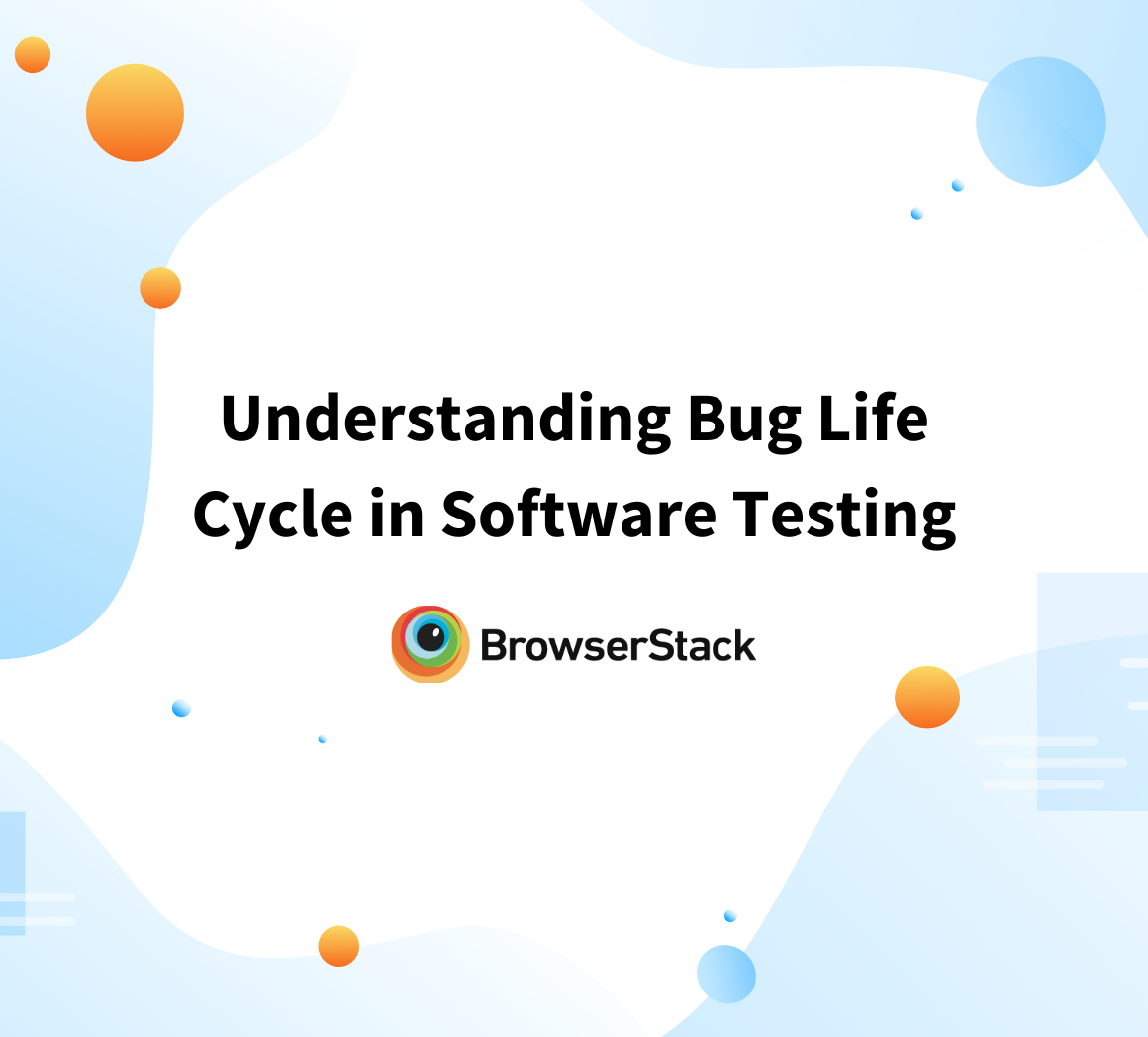 Understanding Bug Life Cycle in Software Testing

BrowserStack